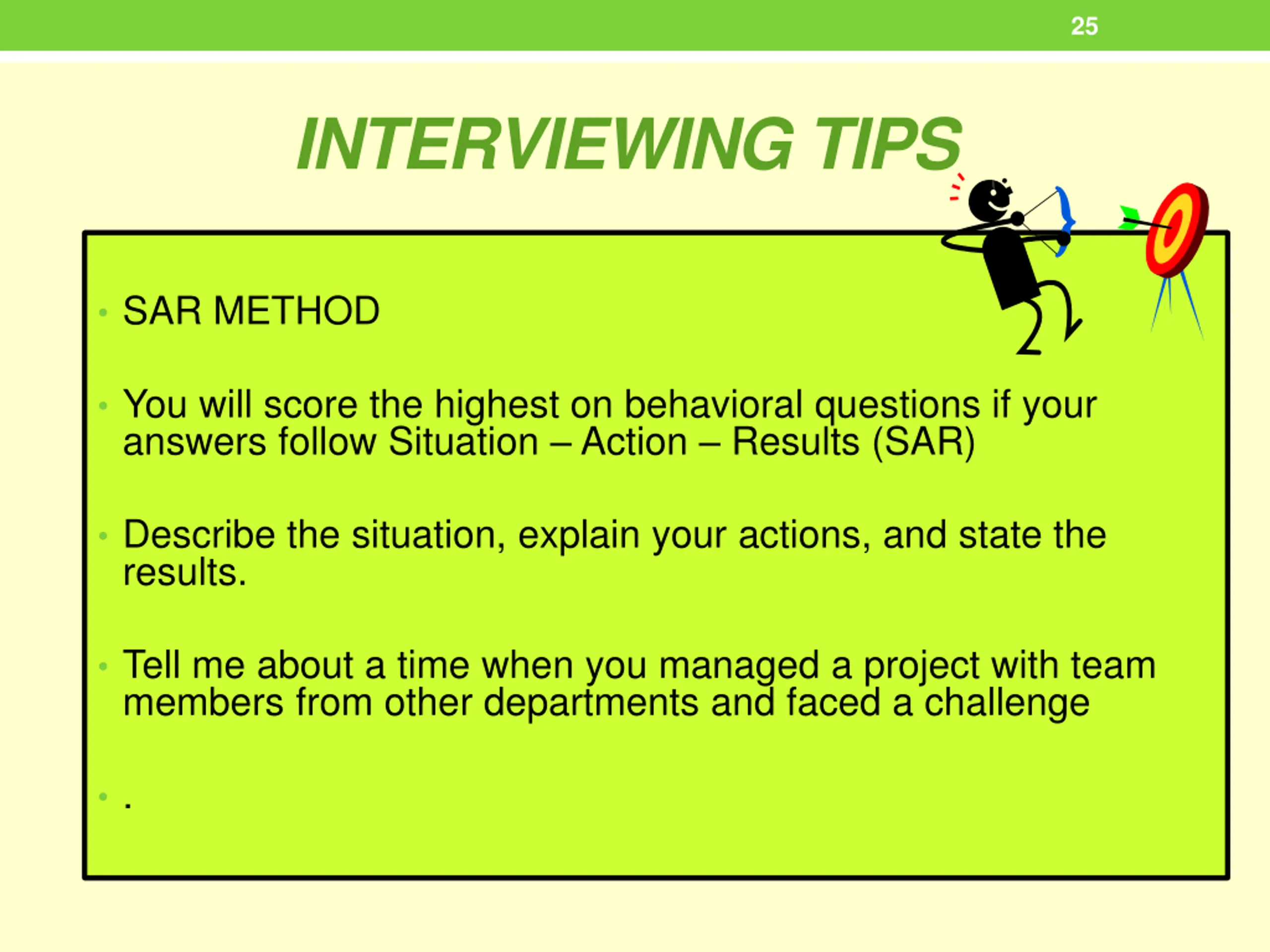 25

INTERVIEWING TIPS

• SAR METHOD

• You will score the highest on behavioral questions if your answers follow Situation – Action – Results (SAR)

• Describe the situation, explain your actions, and state the results.

• Tell me about a time when you managed a project with team members from other departments and faced a challenge

• .